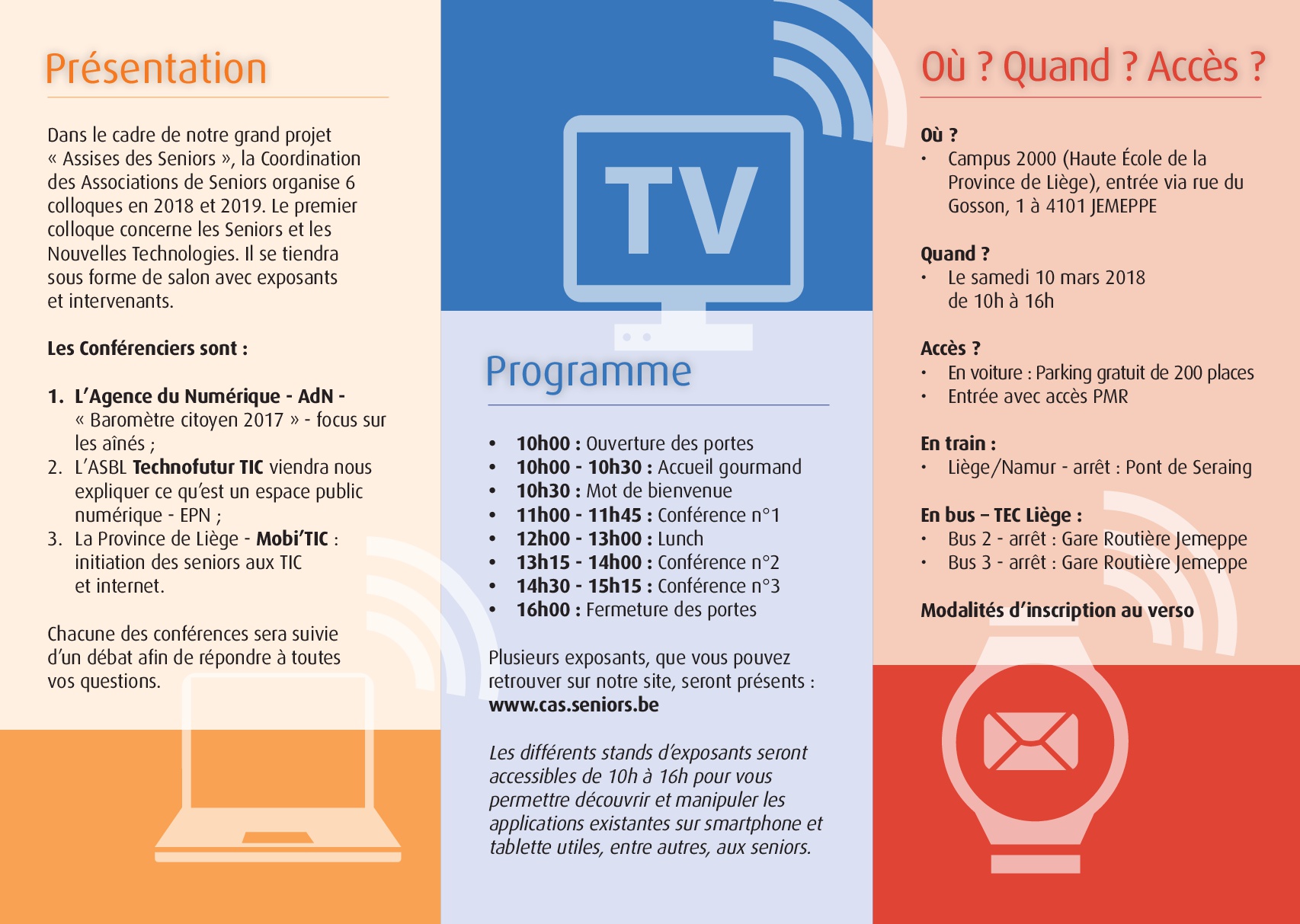 Présentation

Dans le cadre de notre grand projet « Assises des Seniors », la Coordination des Associations de Seniors organise 6 colloques en 2018 et 2019. Le premier colloque concerne les Seniors et les Nouvelles Technologies. Il se tiendra sous forme de salon avec exposants et intervenants.

Les Conférenciers sont :

1. L'Agence du Numérique - AdN - « Baromètre citoyen 2017 » - focus sur les aînés ;
2. L'ASBL Technofutur TIC viendra nous expliquer ce qu'est un espace public numérique - EPN ;
3. La Province de Liège - Mobi'TIC : initiation des seniors aux TIC et internet.

Chacune des conférences sera suivie d'un débat afin de répondre à toutes vos questions.

TV

Programme

• 10h00 : Ouverture des portes
• 10h00 - 10h30 : Accueil gourmand
• 10h30 : Mot de bienvenue
• 11h00 - 11h45 : Conférence n°1
• 12h00 - 13h00 : Lunch
• 13h15 - 14h00 : Conférence n°2
• 14h30 - 15h15 : Conférence n°3
• 16h00 : Fermeture des portes

Plusieurs exposants, que vous pouvez retrouver sur notre site, seront présents : www.cas.seniors.be

Les différents stands d'exposants seront accessibles de 10h à 16h pour vous permettre découvrir et manipuler les applications existantes sur smartphone et tablette utiles, entre autres, aux seniors.

Où ? Quand ? Accès ?

Où ?
• Campus 2000 (Haute École de la Province de Liège), entrée via rue du Gosson, 1 à 4101 JEMEPPE

Quand ?
• Le samedi 10 mars 2018 de 10h à 16h

Accès ?
• En voiture : Parking gratuit de 200 places
• Entrée avec accès PMR

En train :
• Liège/Namur - arrêt : Pont de Seraing

En bus – TEC Liège :
• Bus 2 - arrêt : Gare Routière Jemeppe
• Bus 3 - arrêt : Gare Routière Jemeppe

Modalités d'inscription au verso